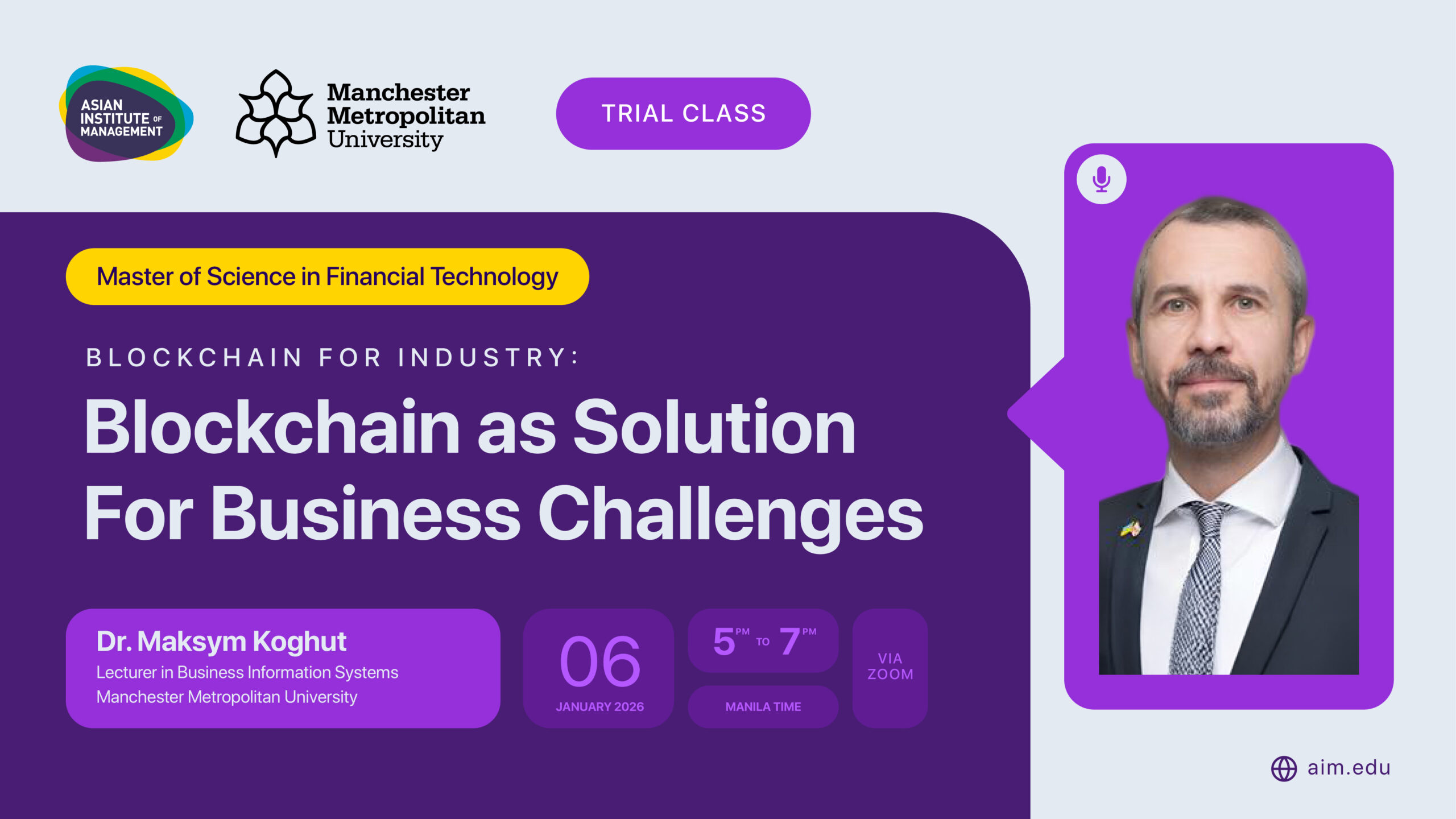 ASIAN INSTITUTE OF MANAGEMENT

Manchester Metropolitan University

TRIAL CLASS

Master of Science in Financial Technology

BLOCKCHAIN FOR INDUSTRY:

Blockchain as Solution For Business Challenges

Dr. Maksym Koghut
Lecturer in Business Information Systems
Manchester Metropolitan University

06
JANUARY 2026

5 PM TO 7 PM
MANILA TIME

VIA ZOOM

aim.edu